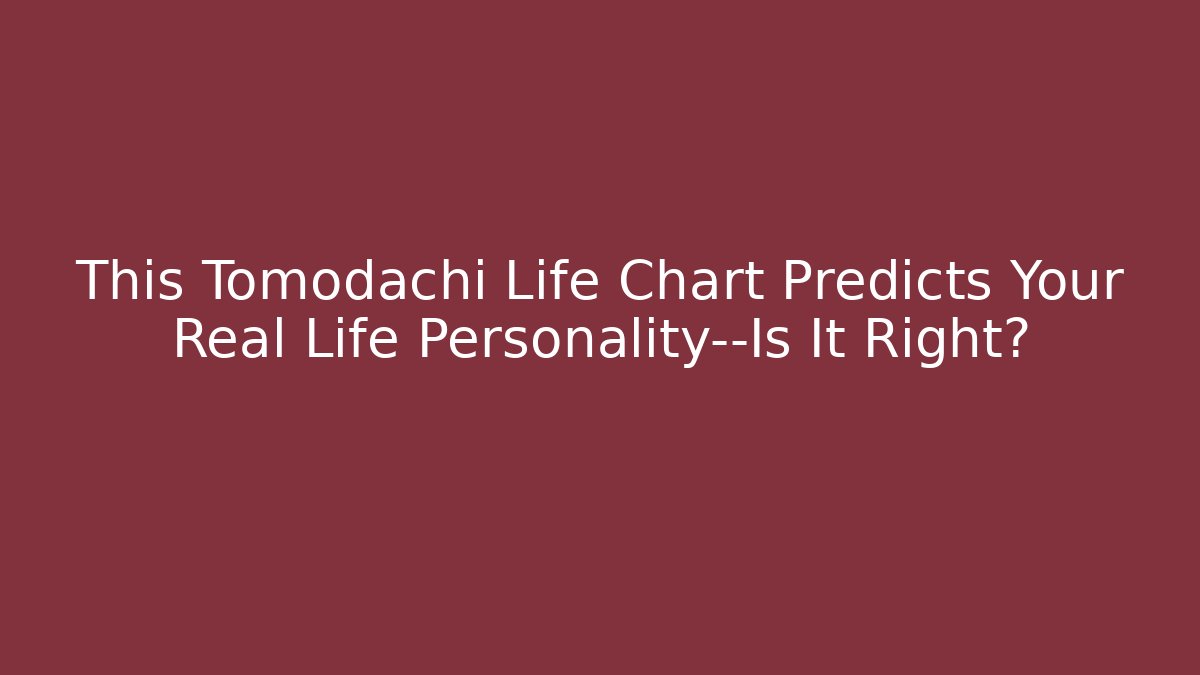 This Tomodachi Life Chart Predicts Your Real Life Personality--Is It Right?